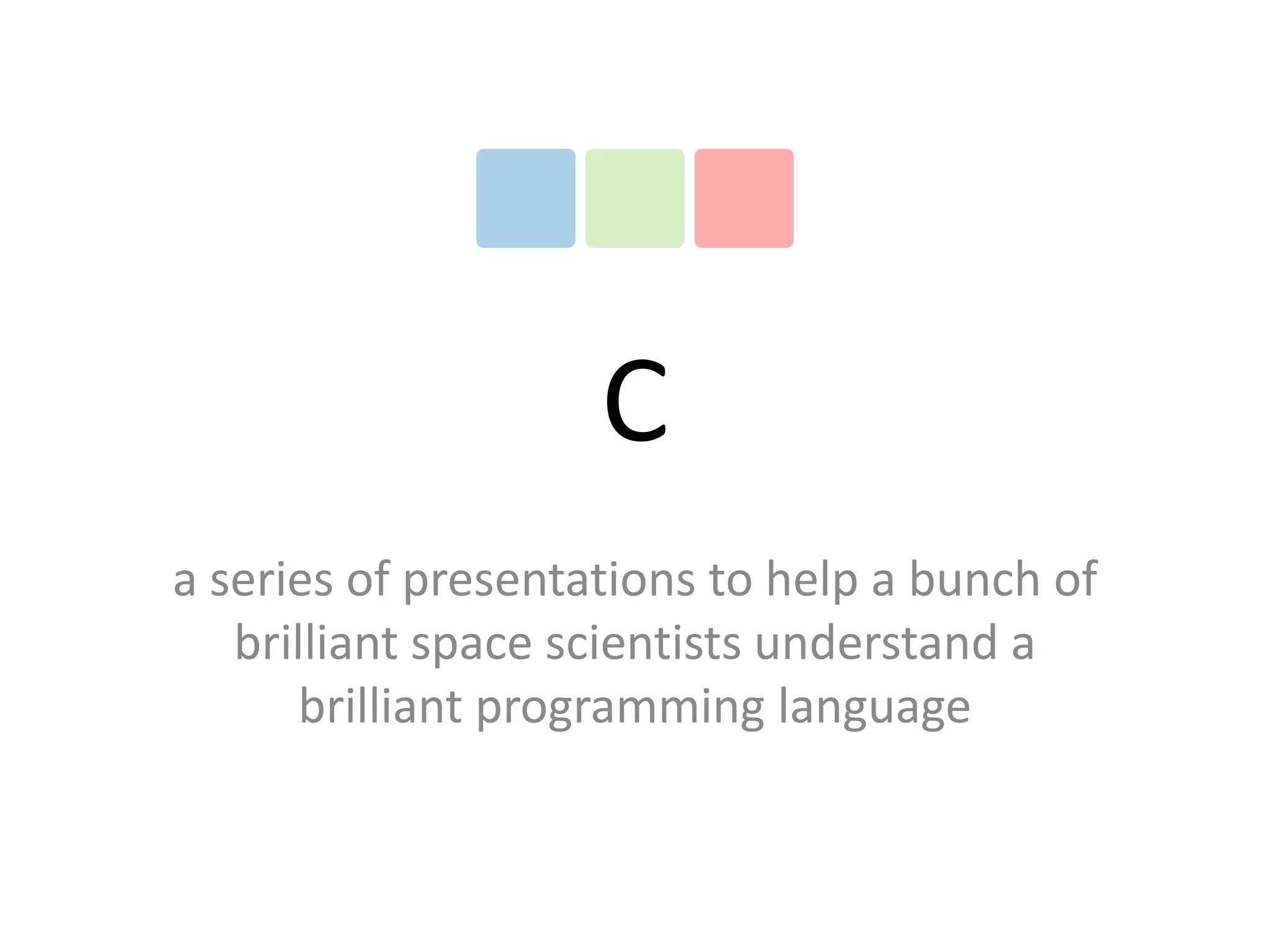 C

a series of presentations to help a bunch of brilliant space scientists understand a brilliant programming language